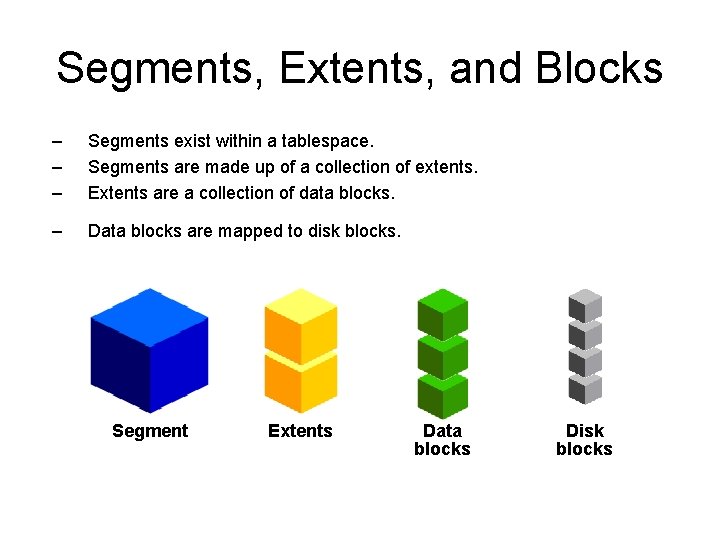 Segments, Extents, and Blocks

– Segments exist within a tablespace.
– Segments are made up of a collection of extents.
– Extents are a collection of data blocks.
– Data blocks are mapped to disk blocks.

Segment

Extents

Data blocks

Disk blocks